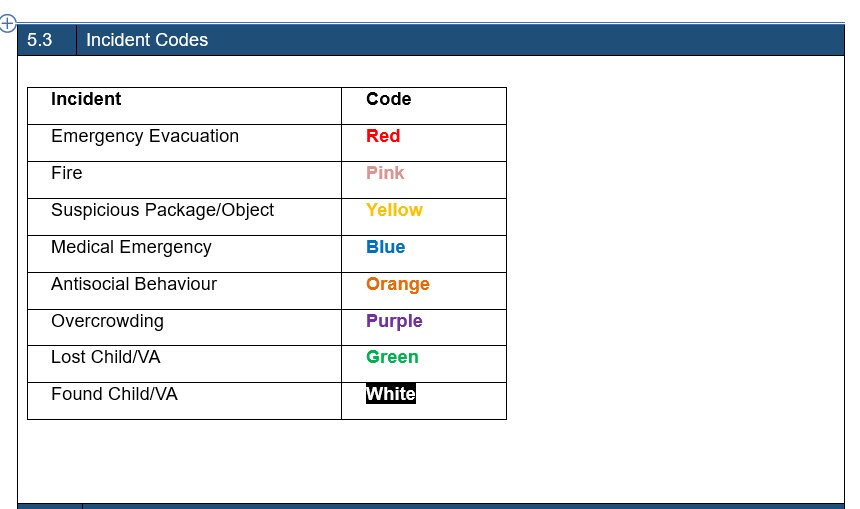 5.3 Incident Codes

| Incident | Code |
|---|---|
| Emergency Evacuation | Red |
| Fire | Pink |
| Suspicious Package/Object | Yellow |
| Medical Emergency | Blue |
| Antisocial Behaviour | Orange |
| Overcrowding | Purple |
| Lost Child/VA | Green |
| Found Child/VA | White |